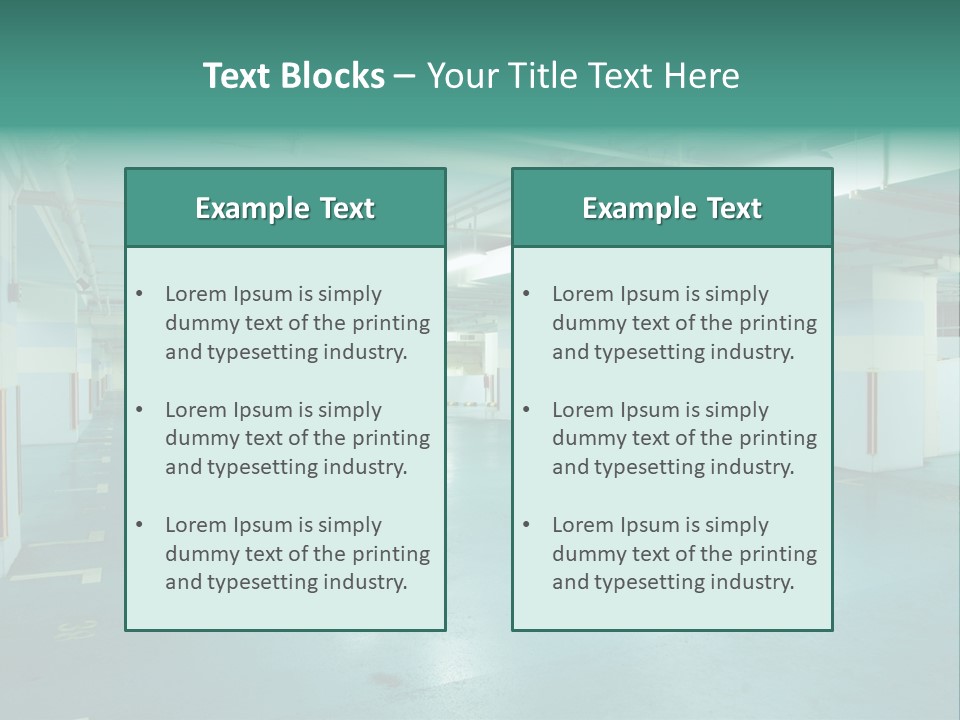 Text Blocks – Your Title Text Here

Example Text

• Lorem Ipsum is simply dummy text of the printing and typesetting industry.

• Lorem Ipsum is simply dummy text of the printing and typesetting industry.

• Lorem Ipsum is simply dummy text of the printing and typesetting industry.

Example Text

• Lorem Ipsum is simply dummy text of the printing and typesetting industry.

• Lorem Ipsum is simply dummy text of the printing and typesetting industry.

• Lorem Ipsum is simply dummy text of the printing and typesetting industry.